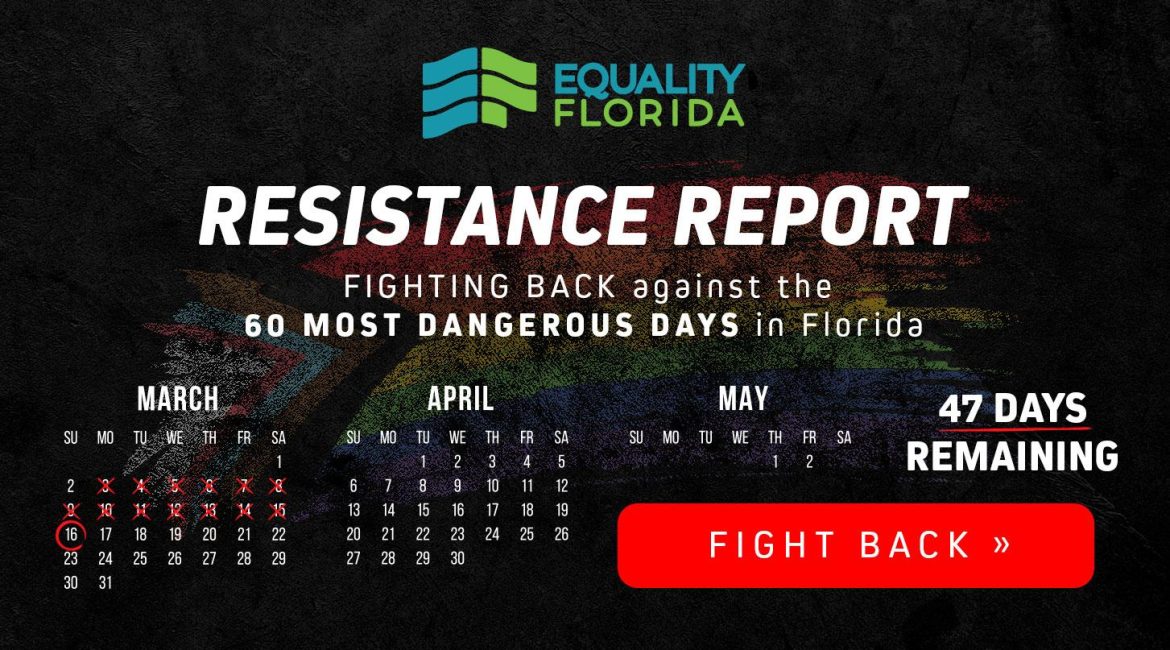 EQUALITY FLORIDA

RESISTANCE REPORT

FIGHTING BACK against the 60 MOST DANGEROUS DAYS in Florida

MARCH

| SU | MO | TU | WE | TH | FR | SA |
|---|---|---|---|---|---|---|
| | | | | | | 1 |
| 2 | 3 | 4 | 5 | 6 | 7 | 8 |
| 9 | 10 | 11 | 12 | 13 | 14 | 15 |
| 16 | 17 | 18 | 19 | 20 | 21 | 22 |
| 23 | 24 | 25 | 26 | 27 | 28 | 29 |
| 30 | 31 | | | | | |

APRIL

| SU | MO | TU | WE | TH | FR | SA |
|---|---|---|---|---|---|---|
| | | 1 | 2 | 3 | 4 | 5 |
| 6 | 7 | 8 | 9 | 10 | 11 | 12 |
| 13 | 14 | 15 | 16 | 17 | 18 | 19 |
| 20 | 21 | 22 | 23 | 24 | 25 | 26 |
| 27 | 28 | 29 | 30 | | | |

MAY

| SU | MO | TU | WE | TH | FR | SA |
|---|---|---|---|---|---|---|
| | | | | 1 | 2 | |

47 DAYS REMAINING

FIGHT BACK »